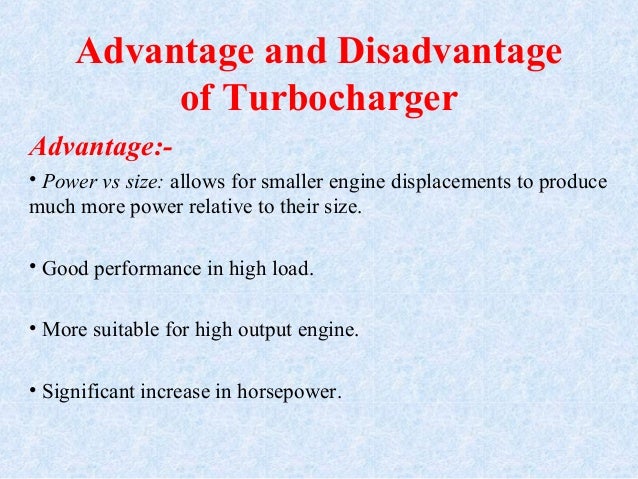 Advantage and Disadvantage of Turbocharger

Advantage:-

• Power vs size: allows for smaller engine displacements to produce much more power relative to their size.

• Good performance in high load.

• More suitable for high output engine.

• Significant increase in horsepower.